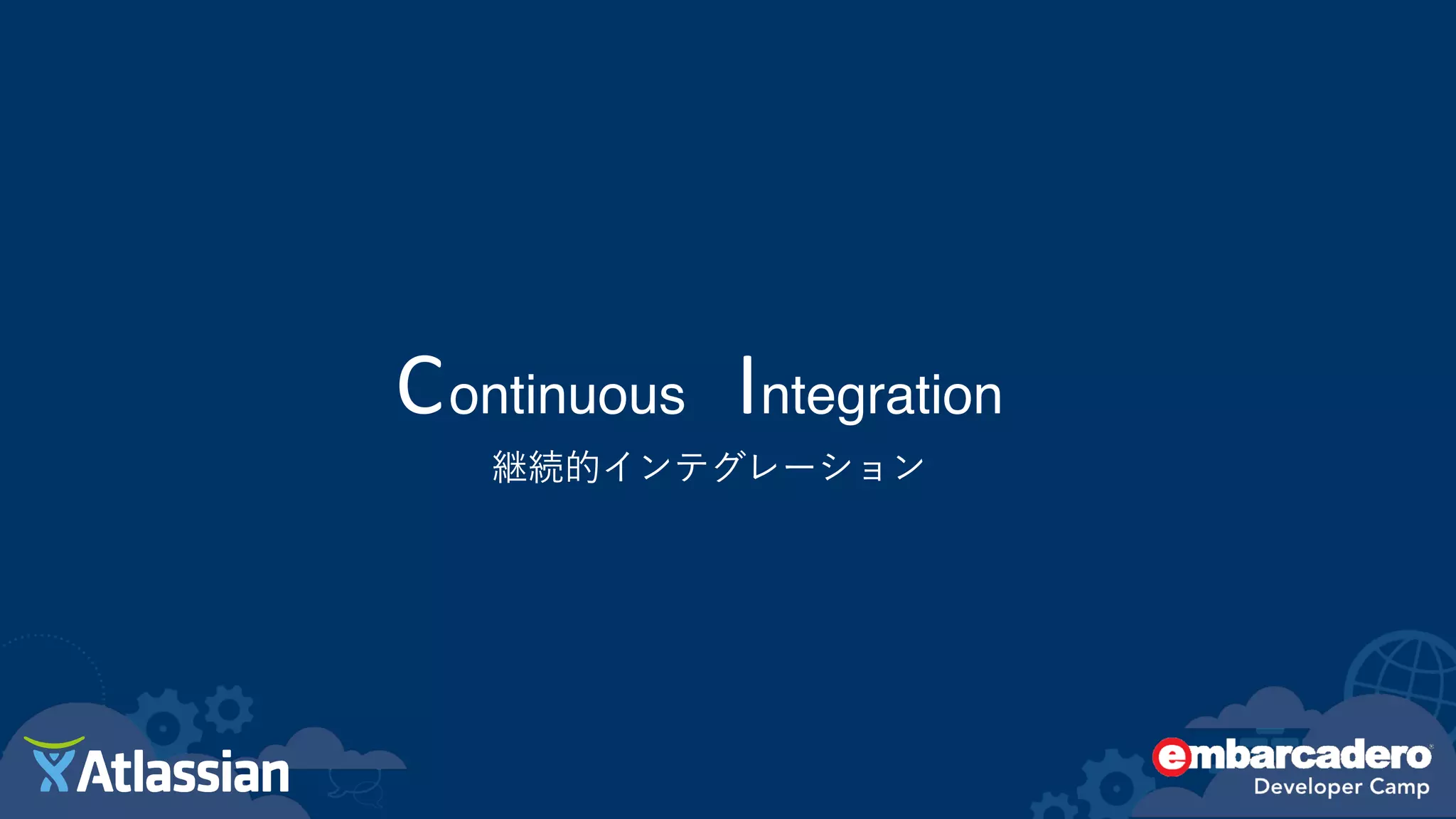 Continuous Integration
継続的インテグレーション

Atlassian

embarcadero
Developer Camp